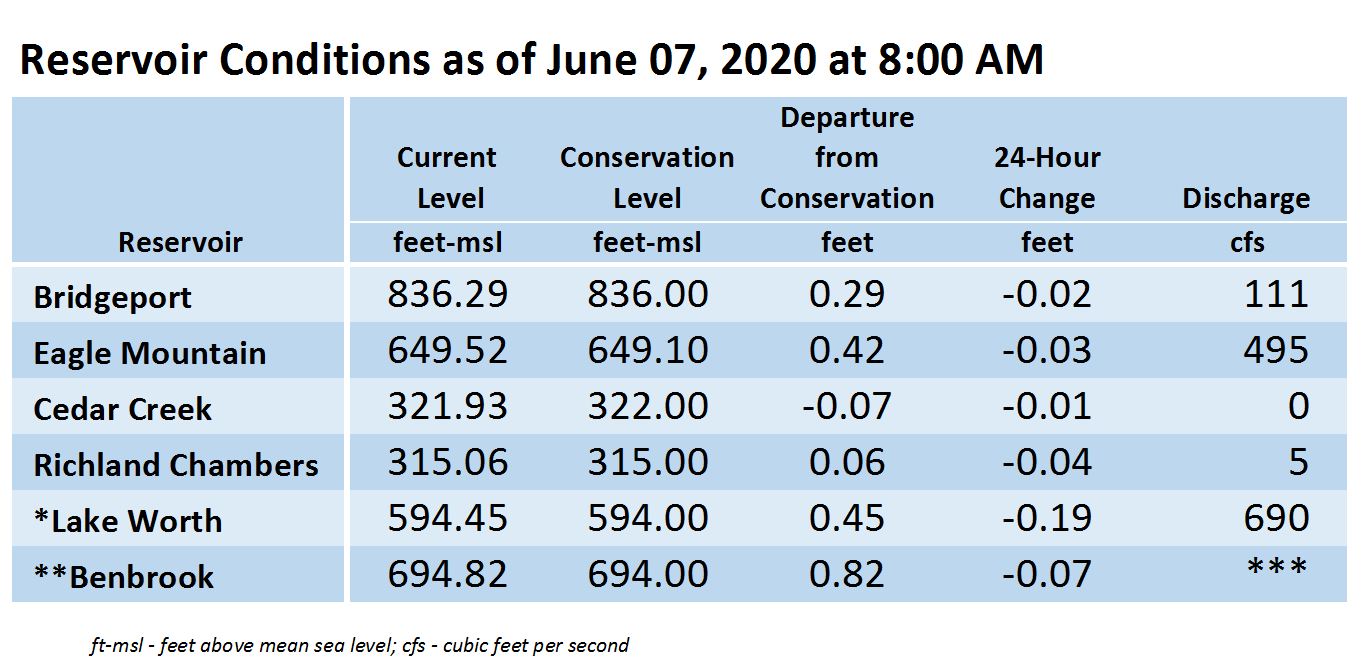 Reservoir Conditions as of June 07, 2020 at 8:00 AM

| Reservoir | Current Level feet-msl | Conservation Level feet-msl | Departure from Conservation feet | 24-Hour Change feet | Discharge cfs |
|---|---|---|---|---|---|
| Bridgeport | 836.29 | 836.00 | 0.29 | -0.02 | 111 |
| Eagle Mountain | 649.52 | 649.10 | 0.42 | -0.03 | 495 |
| Cedar Creek | 321.93 | 322.00 | -0.07 | -0.01 | 0 |
| Richland Chambers | 315.06 | 315.00 | 0.06 | -0.04 | 5 |
| *Lake Worth | 594.45 | 594.00 | 0.45 | -0.19 | 690 |
| **Benbrook | 694.82 | 694.00 | 0.82 | -0.07 | *** |

ft-msl - feet above mean sea level; cfs - cubic feet per second